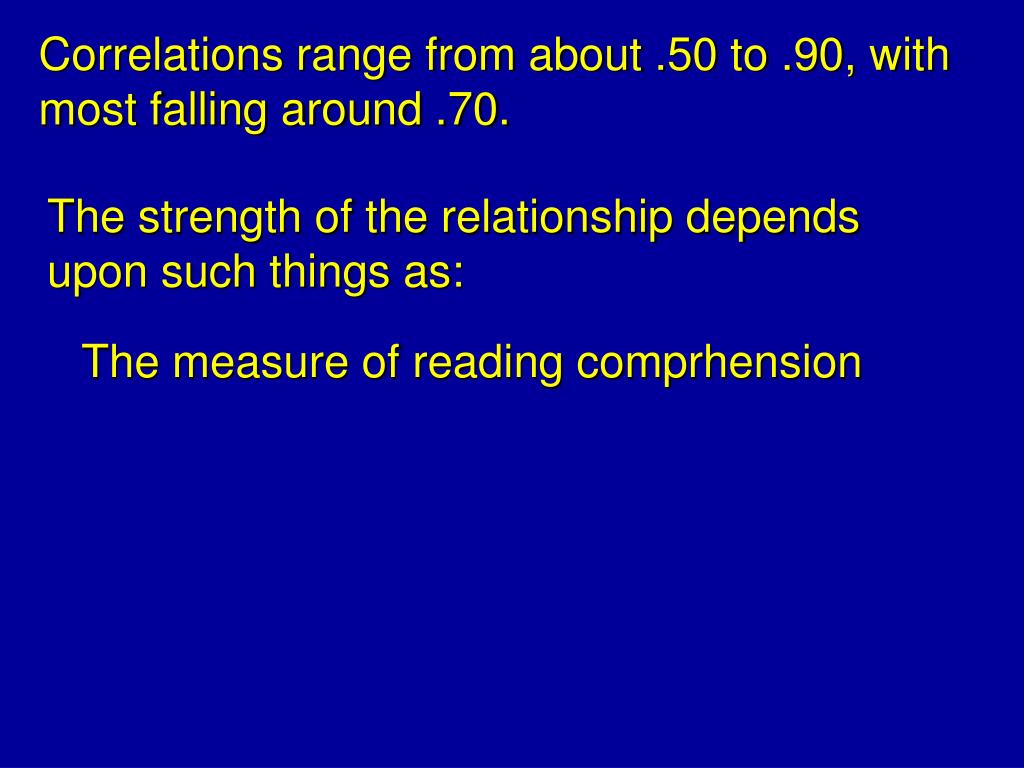 Correlations range from about .50 to .90, with most falling around .70.

The strength of the relationship depends upon such things as:

The measure of reading comprhension